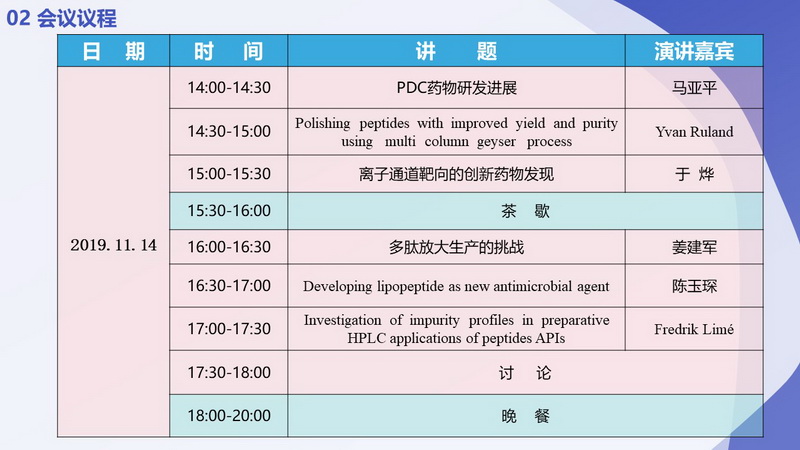 02 会议议程

| 日　期 | 时　间 | 讲　题 | 演讲嘉宾 |
|---|---|---|---|
| 2019. 11. 14 | 14:00-14:30 | PDC药物研发进展 | 马亚平 |
| | 14:30-15:00 | Polishing peptides with improved yield and purity using multi column geyser process | Yvan Ruland |
| | 15:00-15:30 | 离子通道靶向的创新药物发现 | 于 烨 |
| | 15:30-16:00 | 茶　歇 | |
| | 16:00-16:30 | 多肽放大生产的挑战 | 姜建军 |
| | 16:30-17:00 | Developing lipopeptide as new antimicrobial agent | 陈玉琛 |
| | 17:00-17:30 | Investigation of impurity profiles in preparative HPLC applications of peptides APIs | Fredrik Limé |
| | 17:30-18:00 | 讨　论 | |
| | 18:00-20:00 | 晚　餐 | |